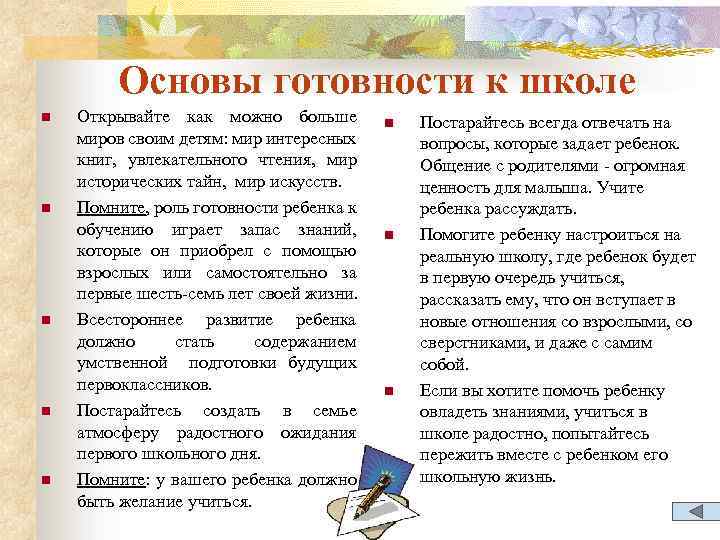 Основы готовности к школе

Открывайте как можно больше миров своим детям: мир интересных книг, увлекательного чтения, мир исторических тайн, мир искусств.

Помните, роль готовности ребенка к обучению играет запас знаний, которые он приобрел с помощью взрослых или самостоятельно за первые шесть-семь лет своей жизни.

Всестороннее развитие ребенка должно стать содержанием умственной подготовки будущих первоклассников.

Постарайтесь создать в семье атмосферу радостного ожидания первого школьного дня.

Помните: у вашего ребенка должно быть желание учиться.

Постарайтесь всегда отвечать на вопросы, которые задает ребенок. Общение с родителями - огромная ценность для малыша. Учите ребенка рассуждать.

Помогите ребенку настроиться на реальную школу, где ребенок будет в первую очередь учиться, рассказать ему, что он вступает в новые отношения со взрослыми, со сверстниками, и даже с самим собой.

Если вы хотите помочь ребенку овладеть знаниями, учиться в школе радостно, попытайтесь пережить вместе с ребенком его школьную жизнь.